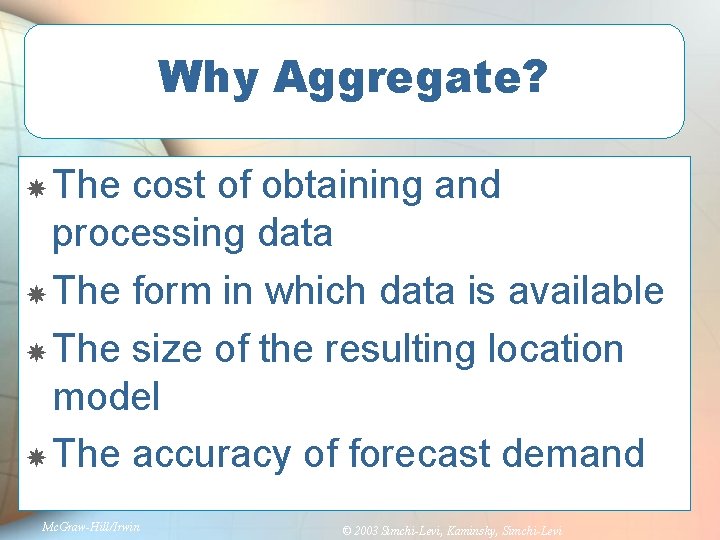 Why Aggregate?

The cost of obtaining and processing data

The form in which data is available

The size of the resulting location model

The accuracy of forecast demand

McGraw-Hill/Irwin

© 2003 Simchi-Levi, Kaminsky, Simchi-Levi